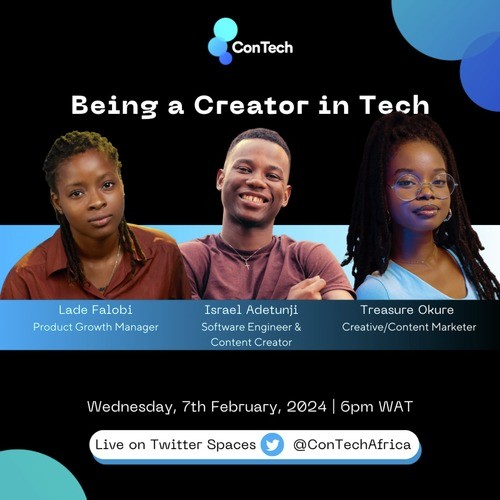 ConTech

Being a Creator in Tech

Lade Falobi
Product Growth Manager

Israel Adetunji
Software Engineer & Content Creator

Treasure Okure
Creative/Content Marketer

Wednesday, 7th February, 2024 | 6pm WAT

Live on Twitter Spaces @ConTechAfrica